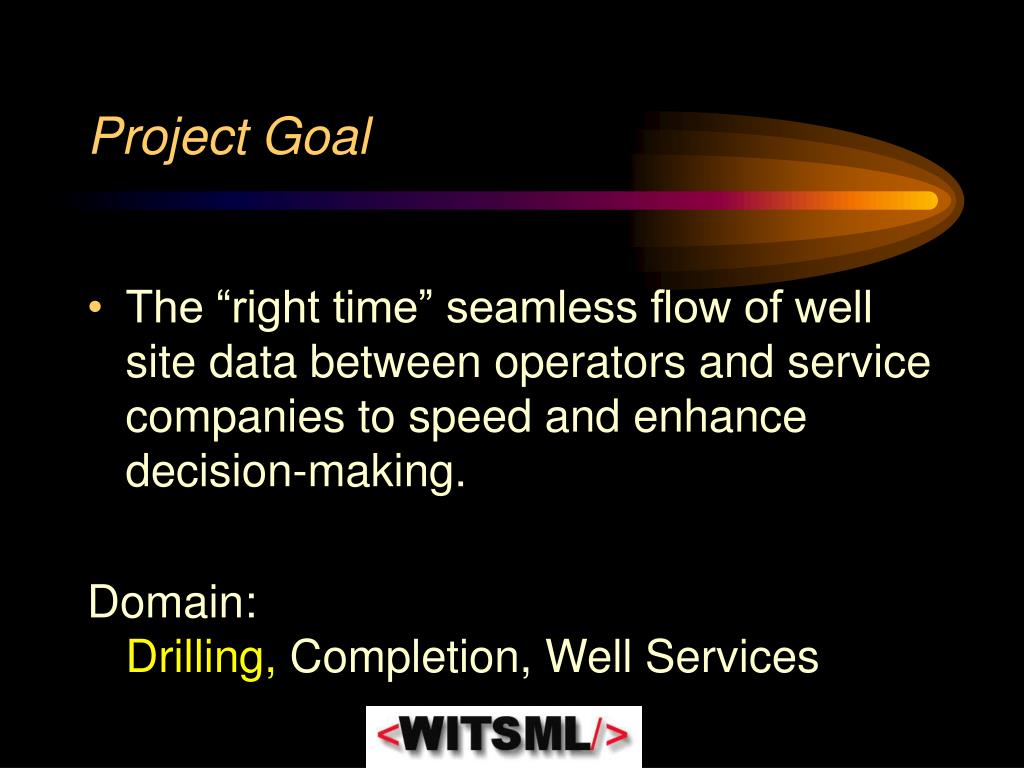 Project Goal

• The “right time” seamless flow of well site data between operators and service companies to speed and enhance decision-making.

Domain:
Drilling, Completion, Well Services

<WITSML/>